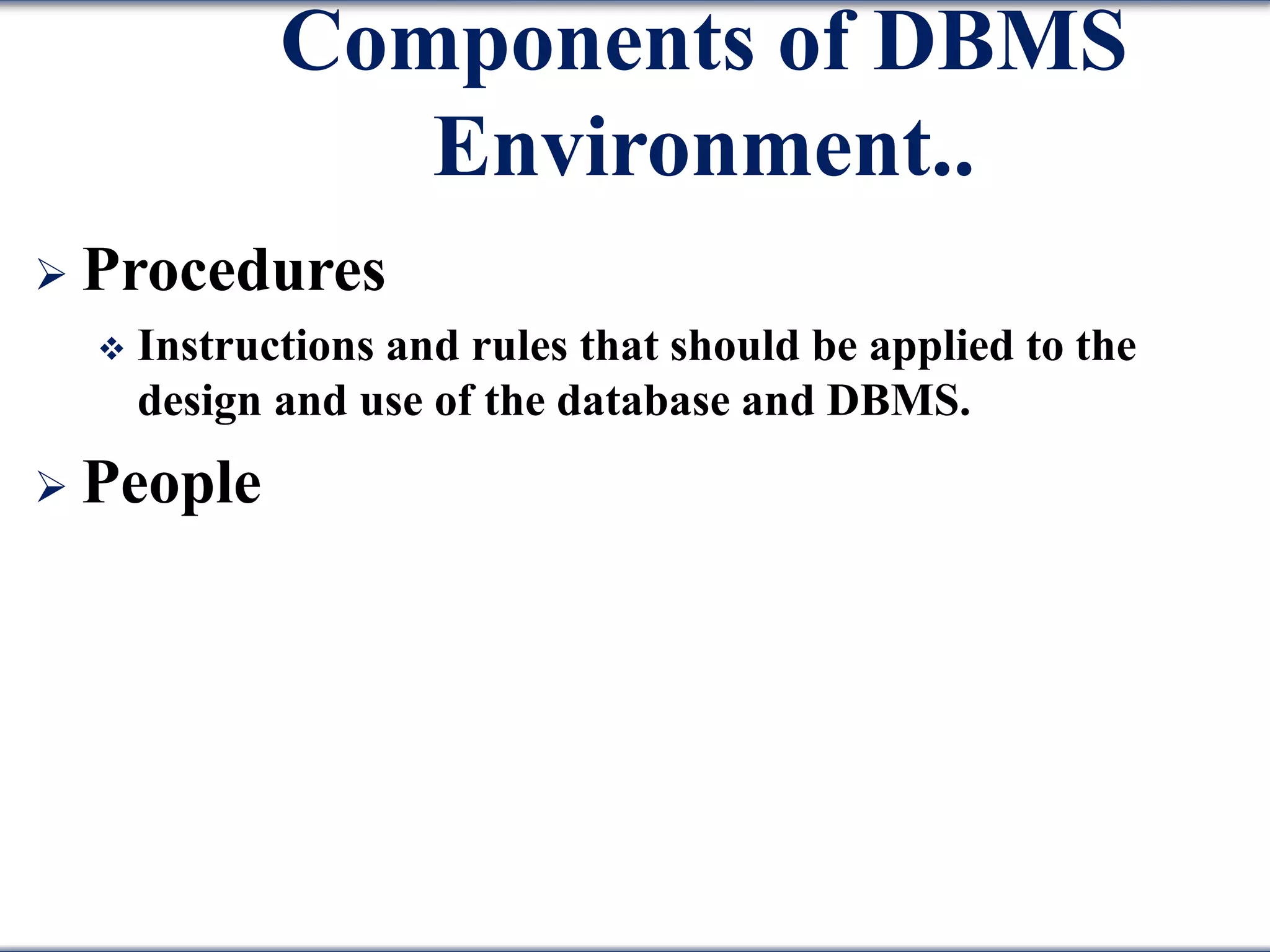 Components of DBMS Environment..

➢ Procedures

❖ Instructions and rules that should be applied to the design and use of the database and DBMS.

➢ People